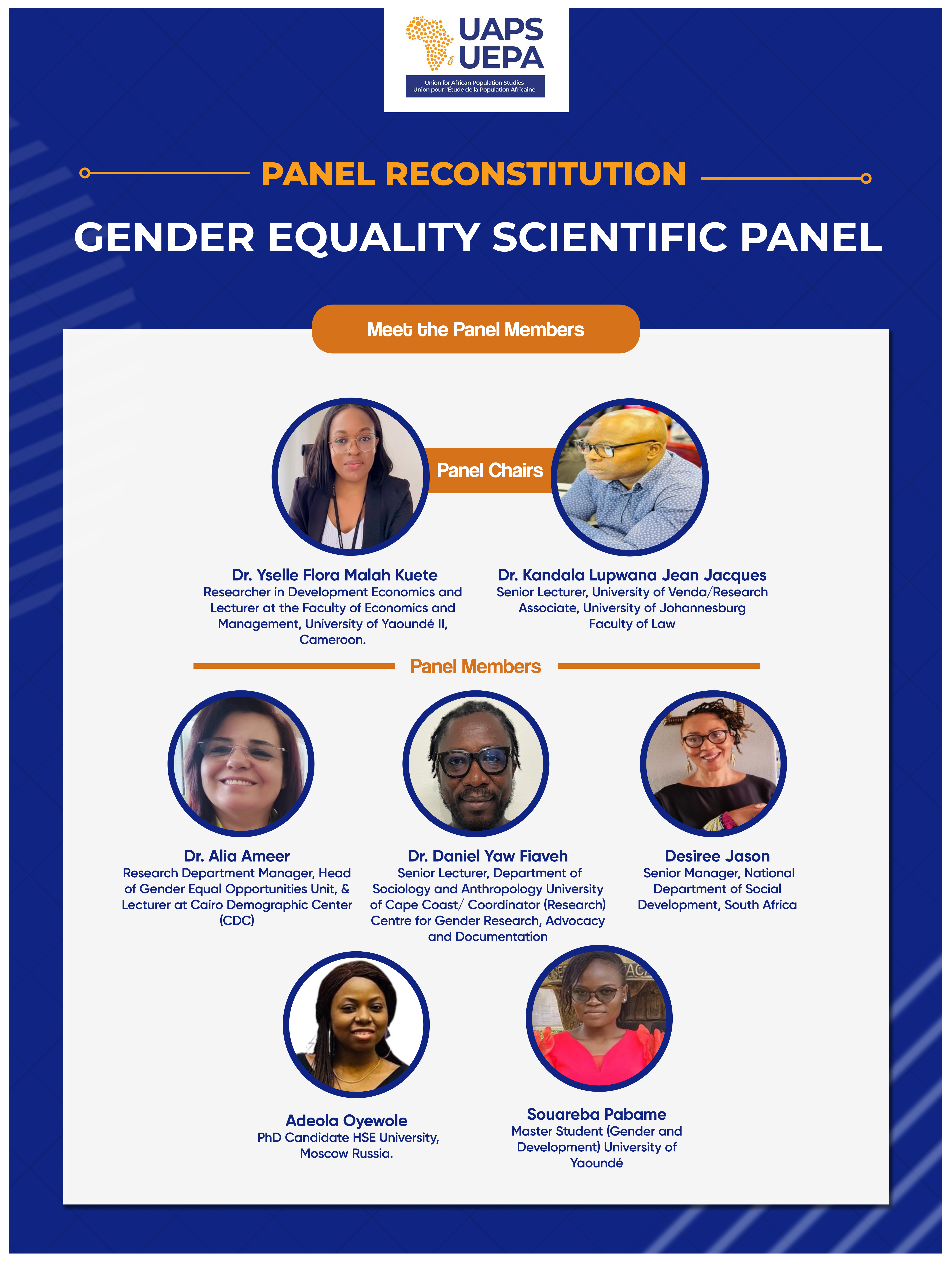 UAPS
UEPA
Union for African Population Studies
Union pour l'Étude de la Population Africaine

PANEL RECONSTITUTION

GENDER EQUALITY SCIENTIFIC PANEL

Meet the Panel Members

Panel Chairs

Dr. Yselle Flora Malah Kuete
Researcher in Development Economics and Lecturer at the Faculty of Economics and Management, University of Yaoundé II, Cameroon.

Dr. Kandala Lupwana Jean Jacques
Senior Lecturer, University of Venda/Research Associate, University of Johannesburg Faculty of Law

Panel Members

Dr. Alia Ameer
Research Department Manager, Head of Gender Equal Opportunities Unit, & Lecturer at Cairo Demographic Center (CDC)

Dr. Daniel Yaw Fiaveh
Senior Lecturer, Department of Sociology and Anthropology University of Cape Coast/ Coordinator (Research) Centre for Gender Research, Advocacy and Documentation

Desiree Jason
Senior Manager, National Department of Social Development, South Africa

Adeola Oyewole
PhD Candidate HSE University, Moscow Russia.

Souareba Pabame
Master Student (Gender and Development) University of Yaoundé